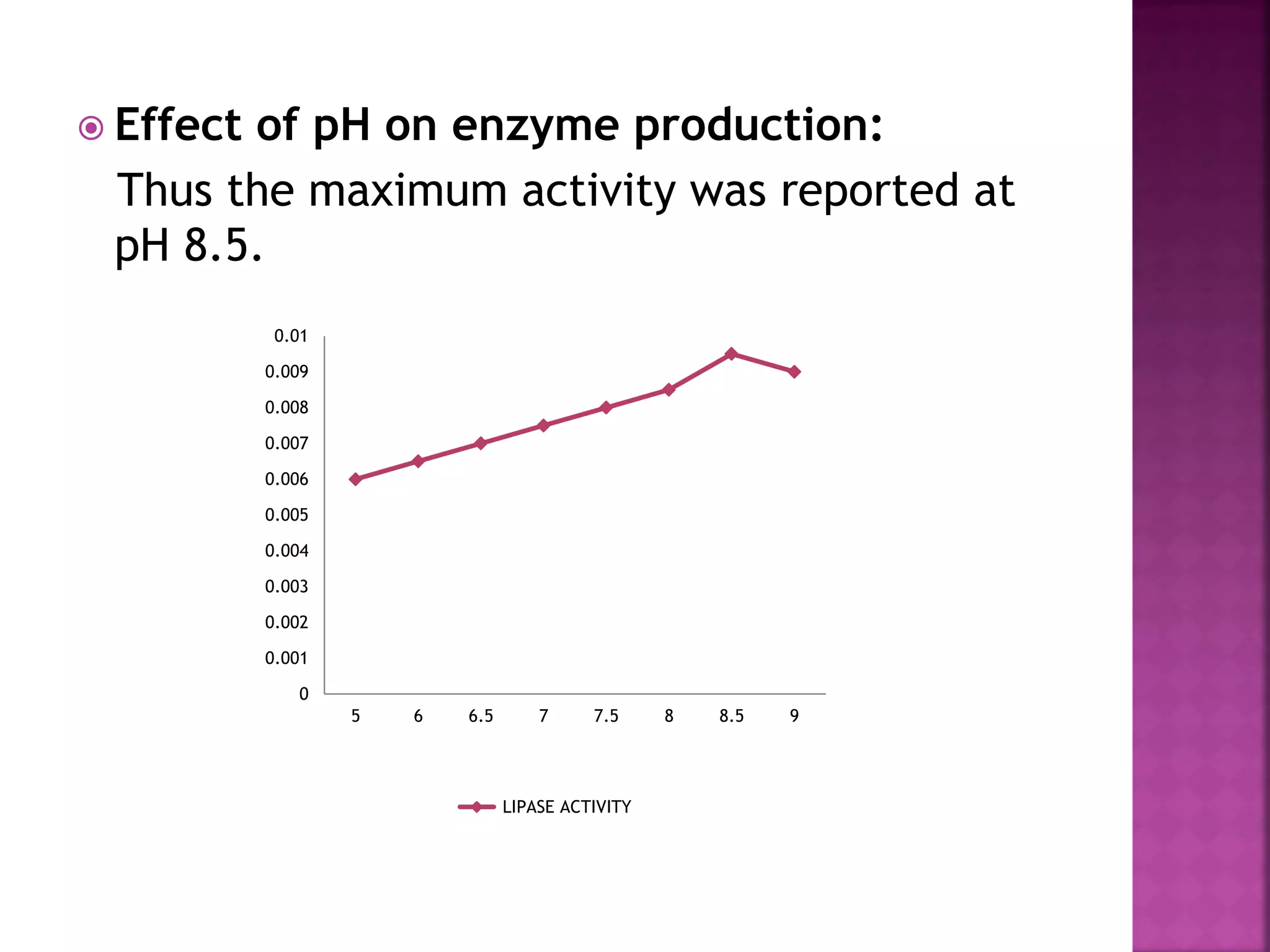 Effect of pH on enzyme production:

Thus the maximum activity was reported at pH 8.5.

0.01
0.009
0.008
0.007
0.006
0.005
0.004
0.003
0.002
0.001
0

5 6 6.5 7 7.5 8 8.5 9

LIPASE ACTIVITY